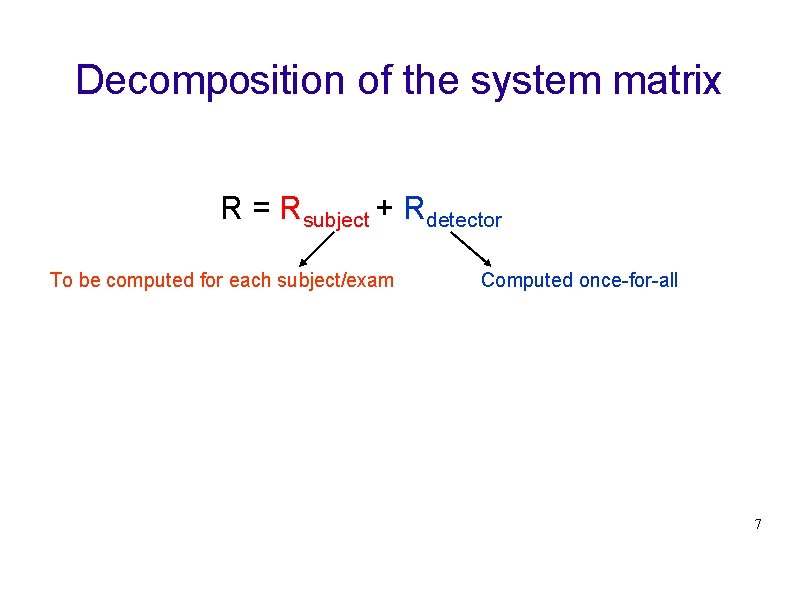 Decomposition of the system matrix

$R = R_{subject} + R_{detector}$

To be computed for each subject/exam

Computed once-for-all

7